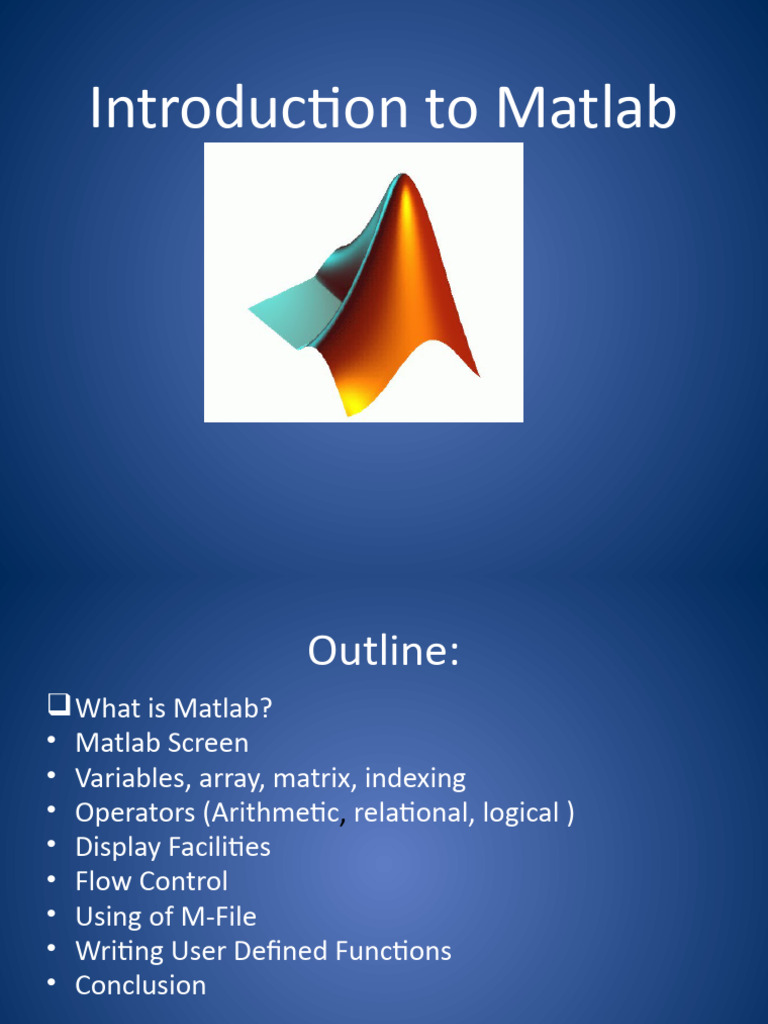 Introduction to Matlab

Outline:

❑ What is Matlab?
• Matlab Screen
• Variables, array, matrix, indexing
• Operators (Arithmetic, relational, logical )
• Display Facilities
• Flow Control
• Using of M-File
• Writing User Defined Functions
• Conclusion